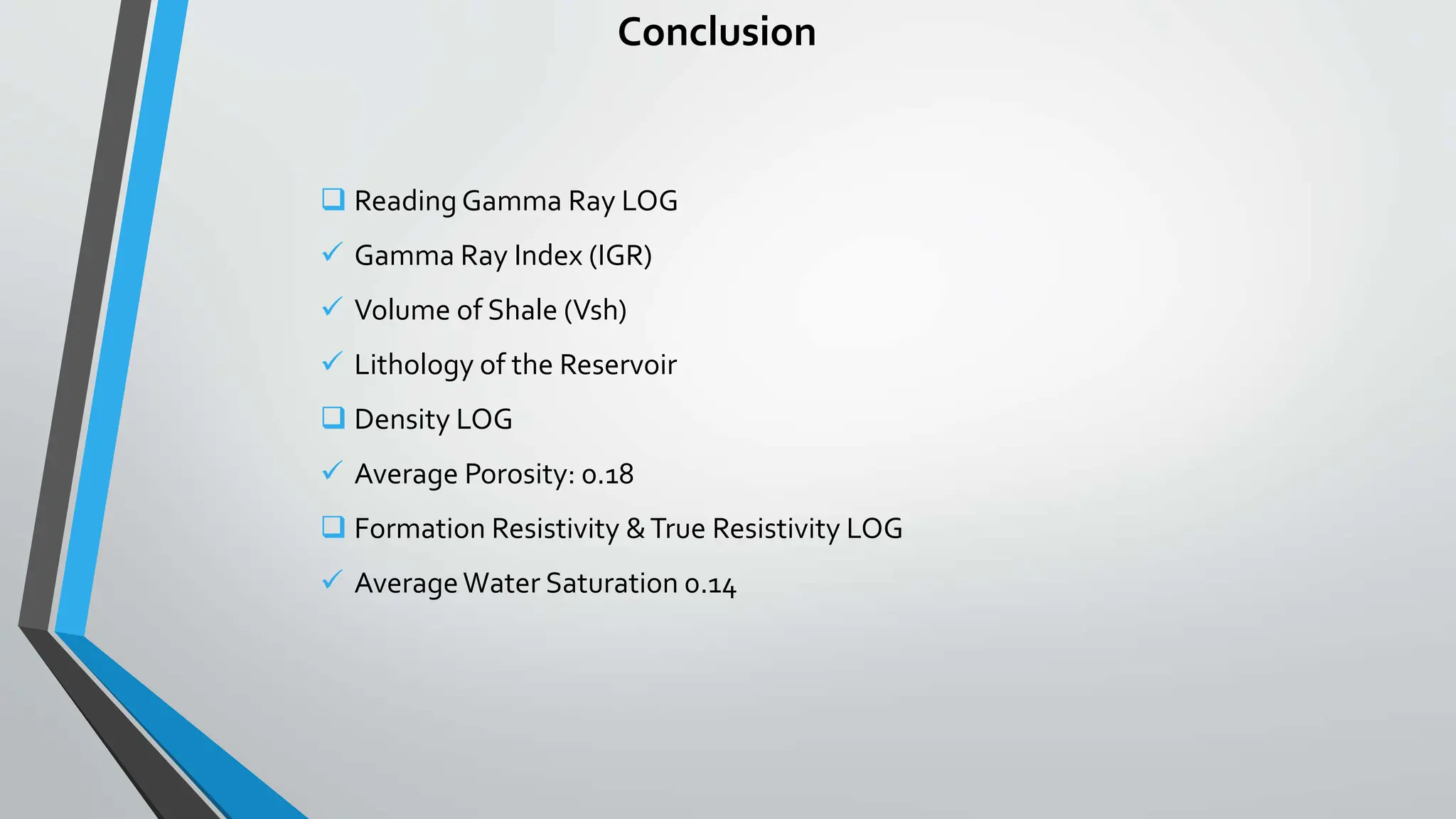 Conclusion

❑ Reading Gamma Ray LOG

✓ Gamma Ray Index (IGR)

✓ Volume of Shale (Vsh)

✓ Lithology of the Reservoir

❑ Density LOG

✓ Average Porosity: 0.18

❑ Formation Resistivity & True Resistivity LOG

✓ Average Water Saturation 0.14